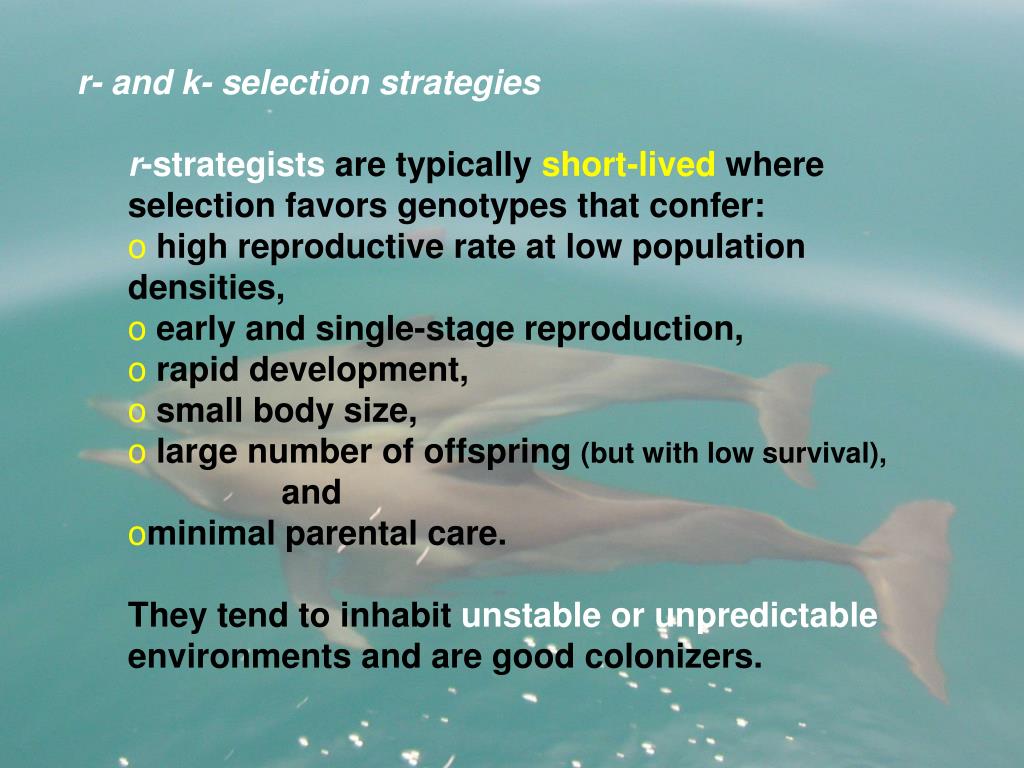 r- and k- selection strategies

r-strategists are typically short-lived where selection favors genotypes that confer:
o high reproductive rate at low population densities,
o early and single-stage reproduction,
o rapid development,
o small body size,
o large number of offspring (but with low survival),
and
ominimal parental care.

They tend to inhabit unstable or unpredictable environments and are good colonizers.